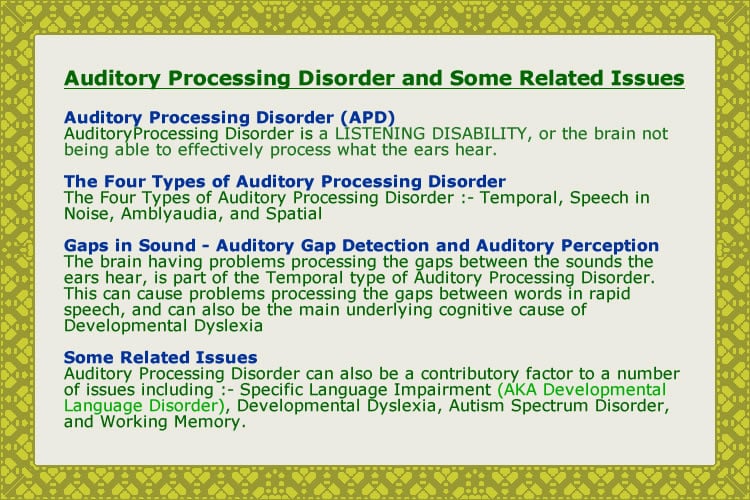 Auditory Processing Disorder and Some Related Issues

Auditory Processing Disorder (APD)
AuditoryProcessing Disorder is a LISTENING DISABILITY, or the brain not being able to effectively process what the ears hear.

The Four Types of Auditory Processing Disorder
The Four Types of Auditory Processing Disorder :- Temporal, Speech in Noise, Amblyaudia, and Spatial

Gaps in Sound - Auditory Gap Detection and Auditory Perception
The brain having problems processing the gaps between the sounds the ears hear, is part of the Temporal type of Auditory Processing Disorder. This can cause problems processing the gaps between words in rapid speech, and can also be the main underlying cognitive cause of Developmental Dyslexia

Some Related Issues
Auditory Processing Disorder can also be a contributory factor to a number of issues including :- Specific Language Impairment (AKA Developmental Language Disorder), Developmental Dyslexia, Autism Spectrum Disorder, and Working Memory.